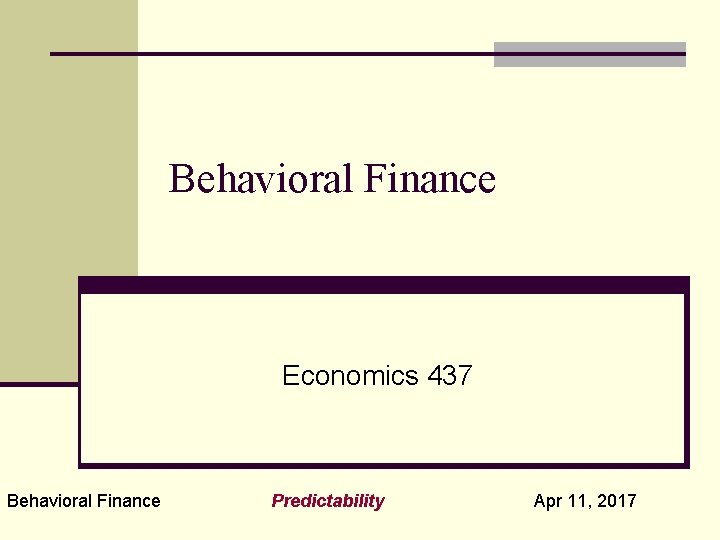 Behavioral Finance

Economics 437

Behavioral Finance

Predictability

Apr 11, 2017